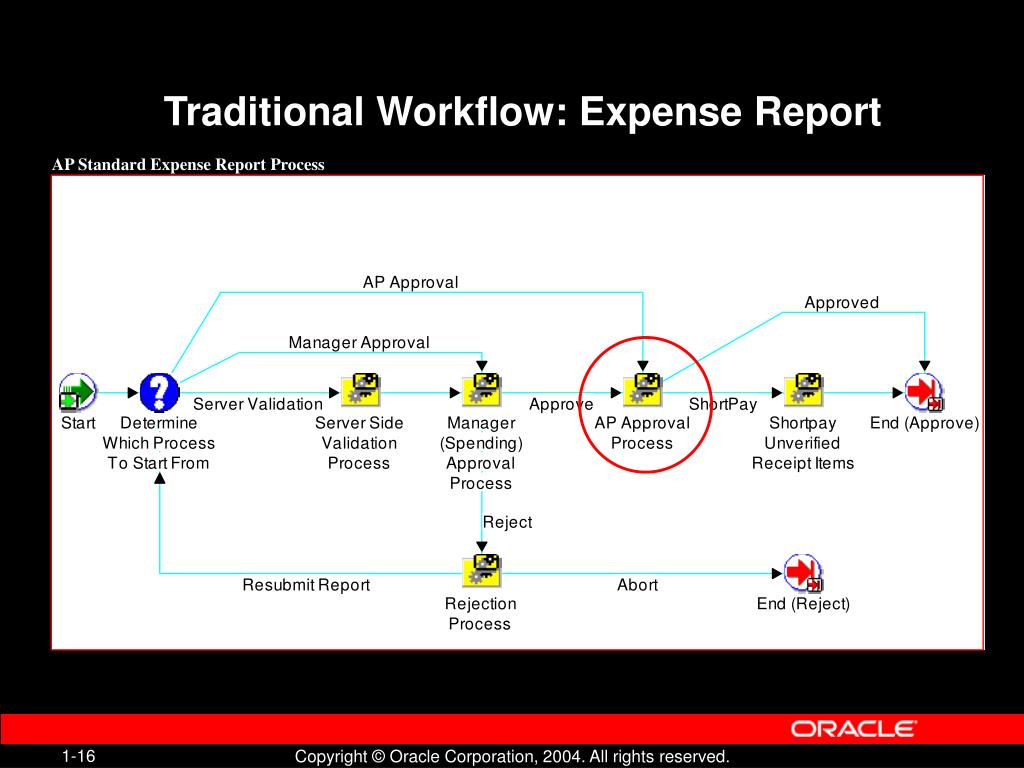 Traditional Workflow: Expense Report

AP Standard Expense Report Process

AP Approval

Approved

Manager Approval

Server Validation

Approve

ShortPay

Start

Determine Which Process To Start From

Server Side Validation Process

Manager (Spending) Approval Process

AP Approval Process

Shortpay Unverified Receipt Items

End (Approve)

Reject

Resubmit Report

Abort

Rejection Process

End (Reject)

ORACLE

1-16

Copyright © Oracle Corporation, 2004. All rights reserved.